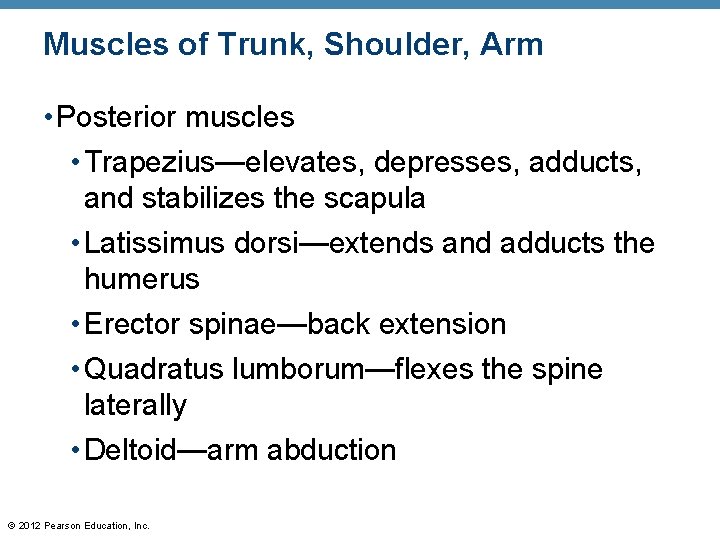 Muscles of Trunk, Shoulder, Arm

• Posterior muscles

• Trapezius—elevates, depresses, adducts, and stabilizes the scapula

• Latissimus dorsi—extends and adducts the humerus

• Erector spinae—back extension

• Quadratus lumborum—flexes the spine laterally

• Deltoid—arm abduction

© 2012 Pearson Education, Inc.